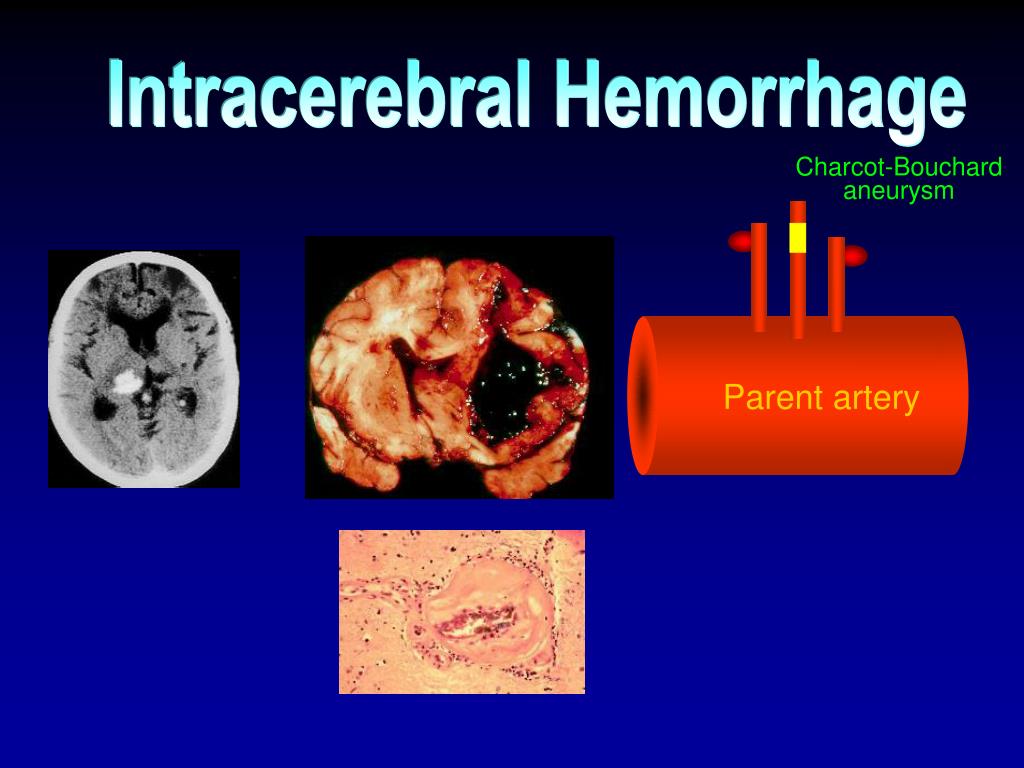 Intracerebral Hemorrhage

Charcot-Bouchard aneurysm

Parent artery